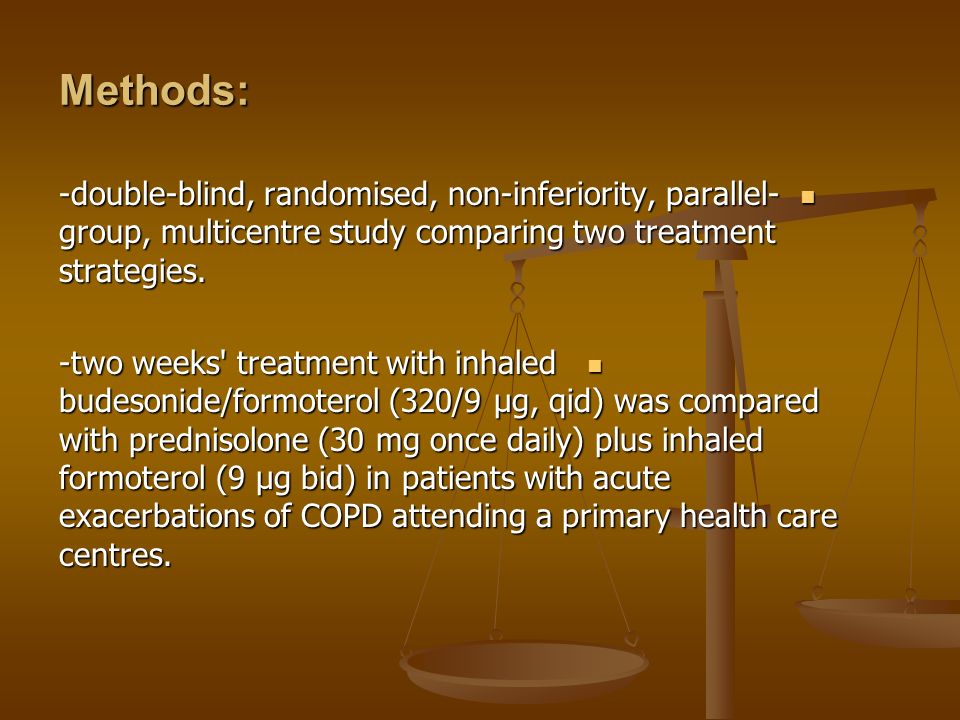 Methods:

-double-blind, randomised, non-inferiority, parallel-group, multicentre study comparing two treatment strategies.

-two weeks' treatment with inhaled budesonide/formoterol (320/9 µg, qid) was compared with prednisolone (30 mg once daily) plus inhaled formoterol (9 µg bid) in patients with acute exacerbations of COPD attending a primary health care centres.